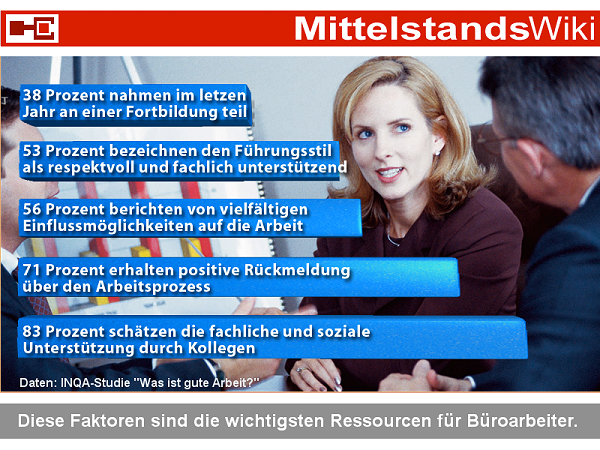 MittelstandsWiki

38 Prozent nahmen im letzen Jahr an einer Fortbildung teil

53 Prozent bezeichnen den Führungsstil als respektvoll und fachlich unterstützend

56 Prozent berichten von vielfältigen Einflussmöglichkeiten auf die Arbeit

71 Prozent erhalten positive Rückmeldung über den Arbeitsprozess

83 Prozent schätzen die fachliche und soziale Unterstützung durch Kollegen

Daten: INQA-Studie "Was ist gute Arbeit?"

Diese Faktoren sind die wichtigsten Ressourcen für Büroarbeiter.